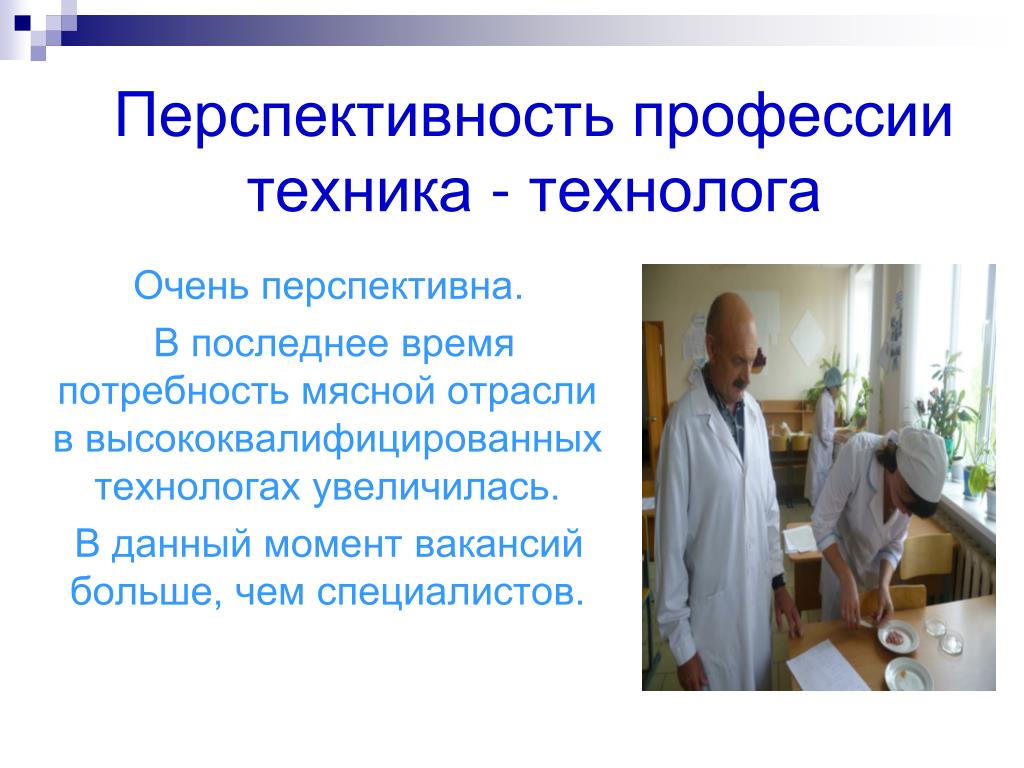 Перспективность профессии техника - технолога

Очень перспективна.

В последнее время потребность мясной отрасли в высококвалифицированных технологах увеличилась.

В данный момент вакансий больше, чем специалистов.